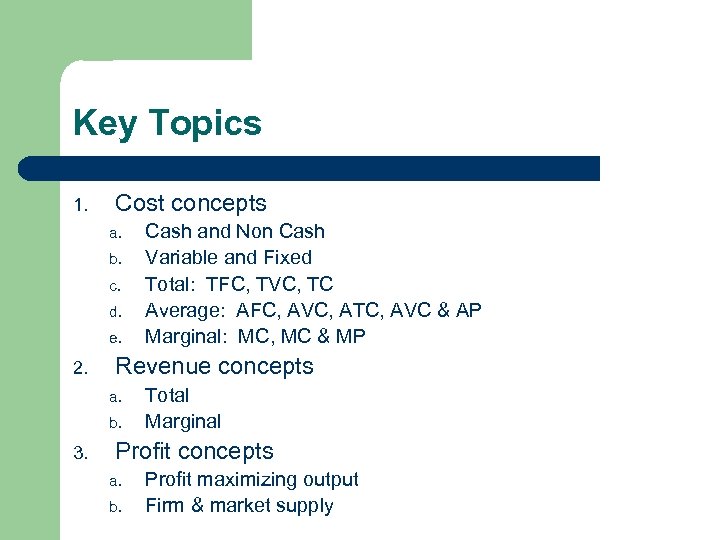 Key Topics

1. Cost concepts
a. Cash and Non Cash
b. Variable and Fixed
c. Total: TFC, TVC, TC
d. Average: AFC, AVC, ATC, AVC & AP
e. Marginal: MC, MC & MP

2. Revenue concepts
a. Total
b. Marginal

3. Profit concepts
a. Profit maximizing output
b. Firm & market supply